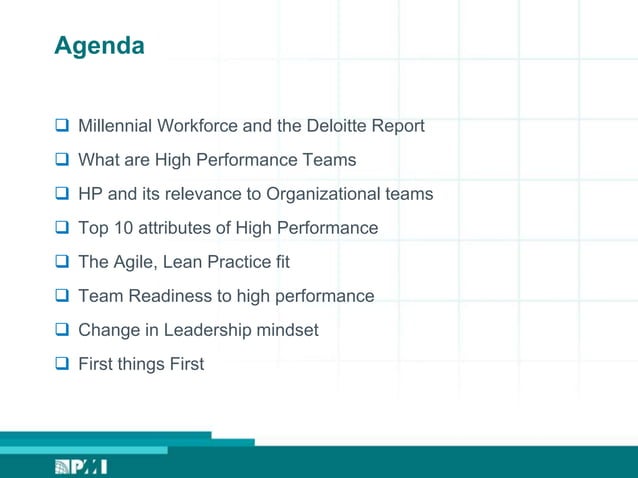 Agenda

❑ Millennial Workforce and the Deloitte Report
❑ What are High Performance Teams
❑ HP and its relevance to Organizational teams
❑ Top 10 attributes of High Performance
❑ The Agile, Lean Practice fit
❑ Team Readiness to high performance
❑ Change in Leadership mindset
❑ First things First

PMI